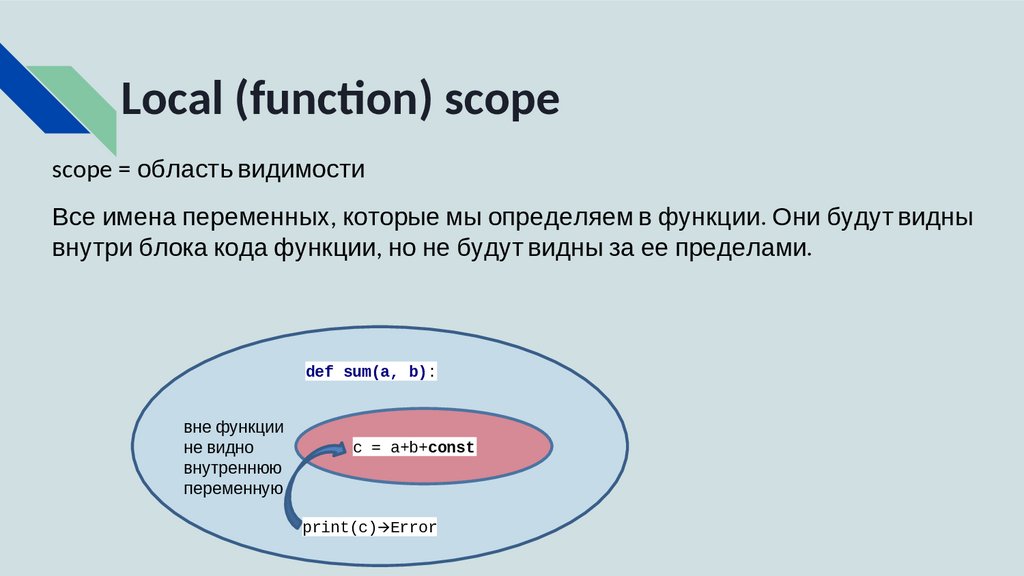 Local (function) scope

scope = область видимости

Все имена переменных, которые мы определяем в функции. Они будут видны внутри блока кода функции, но не будут видны за ее пределами.

def sum(a, b):

вне функции не видно внутреннюю переменную

c = a+b+const

print(c)→Error